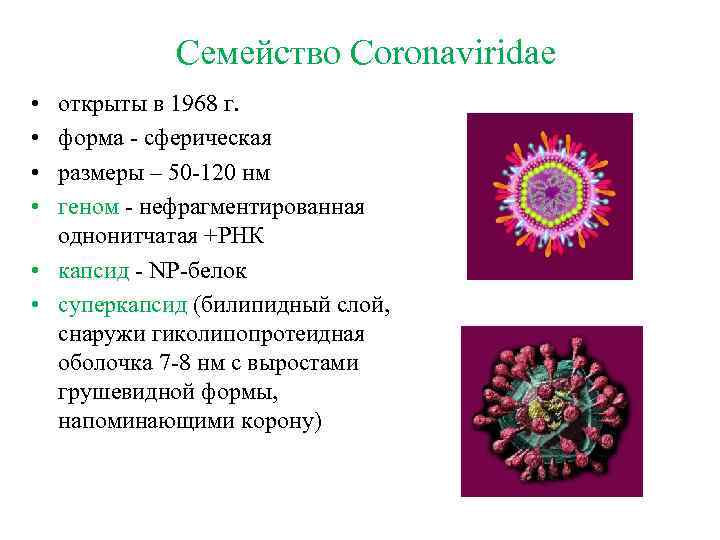 Семейство Coronaviridae

• открыты в 1968 г.
• форма - сферическая
• размеры – 50-120 нм
• геном - нефрагментированная однонитчатая +РНК
• капсид - NP-белок
• суперкапсид (билипидный слой, снаружи гиколипопротеидная оболочка 7-8 нм с выростами грушевидной формы, напоминающими корону)